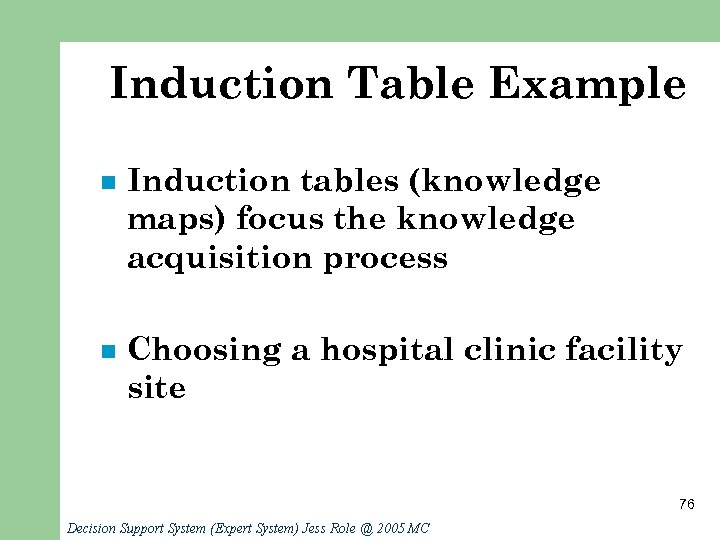 Induction Table Example

Induction tables (knowledge maps) focus the knowledge acquisition process

Choosing a hospital clinic facility site

76

Decision Support System (Expert System) Jess Role @ 2005 MC